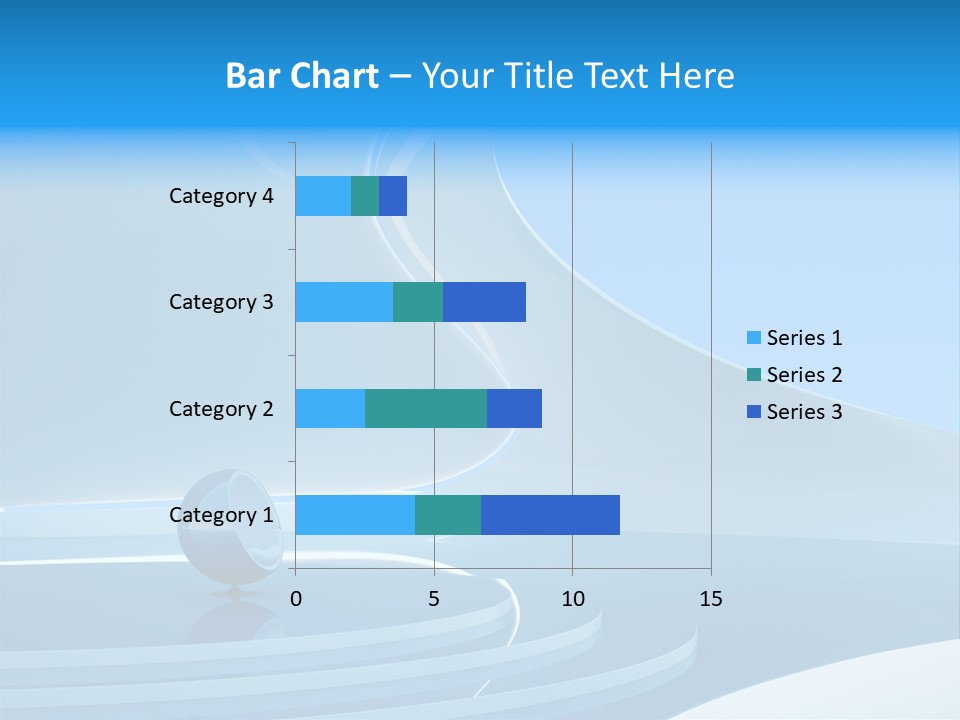 Bar Chart – Your Title Text Here

Category 4
Category 3
Category 2
Category 1

0
5
10
15

Series 1
Series 2
Series 3